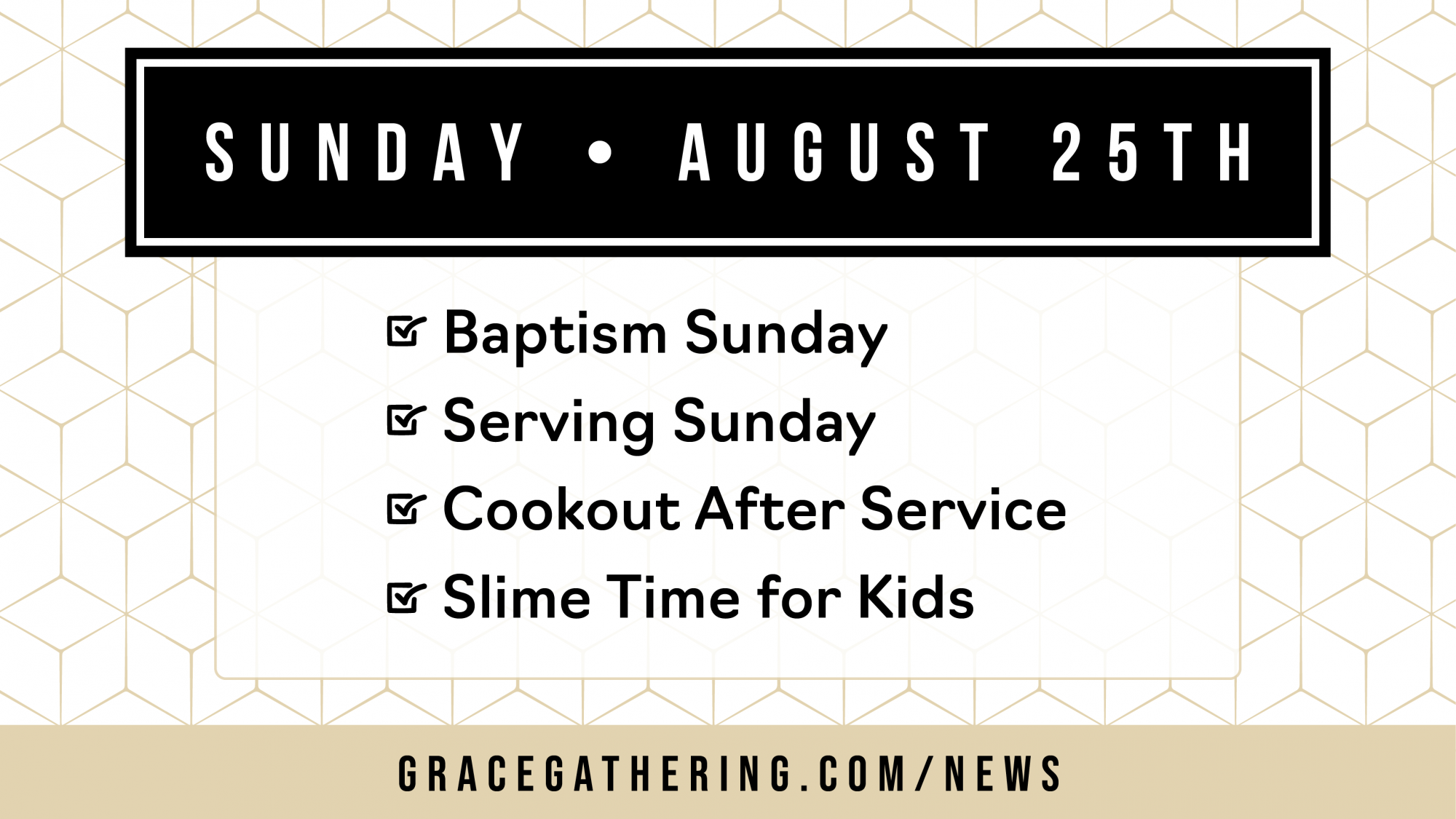 SUNDAY • AUGUST 25TH

☑ Baptism Sunday
☑ Serving Sunday
☑ Cookout After Service
☑ Slime Time for Kids

GRACEGATHERING.COM/NEWS